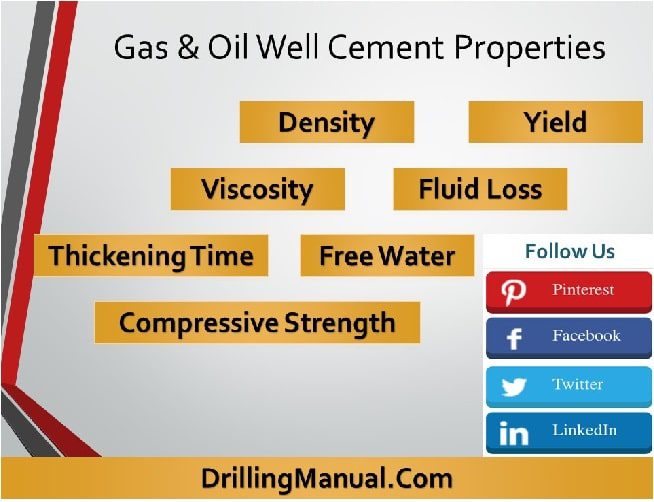 Gas & Oil Well Cement Properties

Density

Yield

Viscosity

Fluid Loss

Thickening Time

Free Water

Compressive Strength

Follow Us

Pinterest

Facebook

Twitter

LinkedIn

DrillingManual.Com